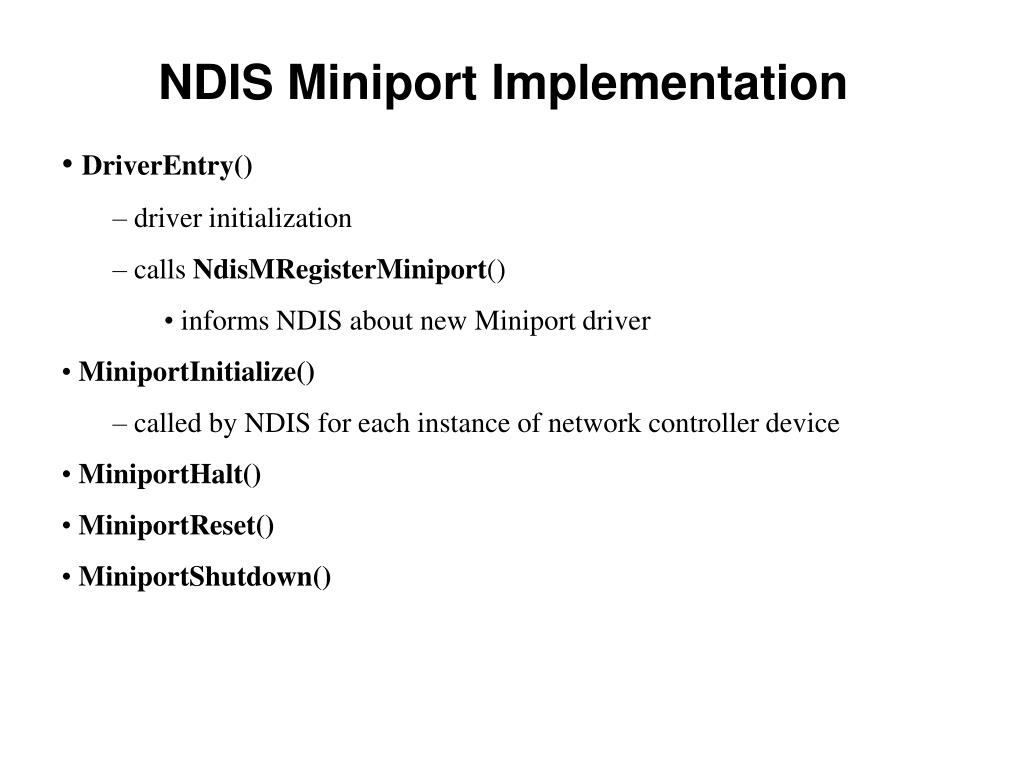 NDIS Miniport Implementation

• DriverEntry()

– driver initialization

– calls NdisMRegisterMiniport()

• informs NDIS about new Miniport driver

• MiniportInitialize()

– called by NDIS for each instance of network controller device

• MiniportHalt()

• MiniportReset()

• MiniportShutdown()